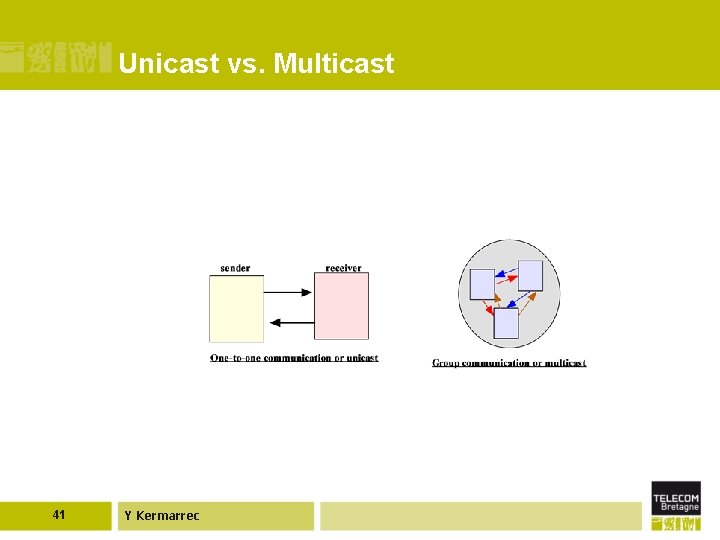 Unicast vs. Multicast

sender

receiver

One-to-one communication or unicast

Group communication or multicast

41

Y Kermarrec

TELECOM
Bretagne